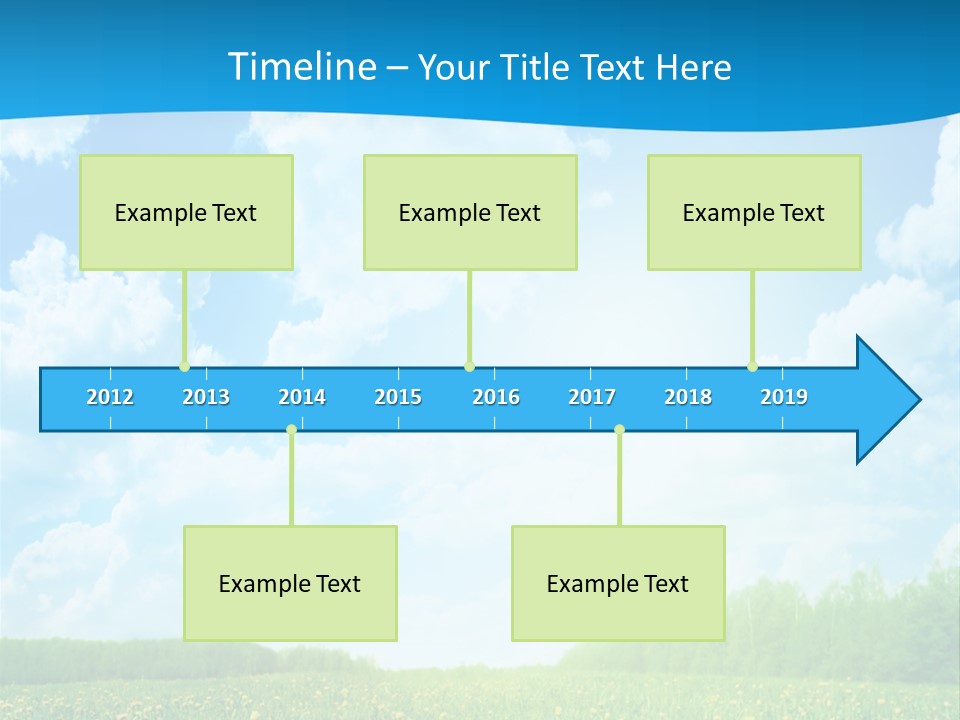 Timeline – Your Title Text Here

Example Text

Example Text

Example Text

2012 2013 2014 2015 2016 2017 2018 2019

Example Text

Example Text